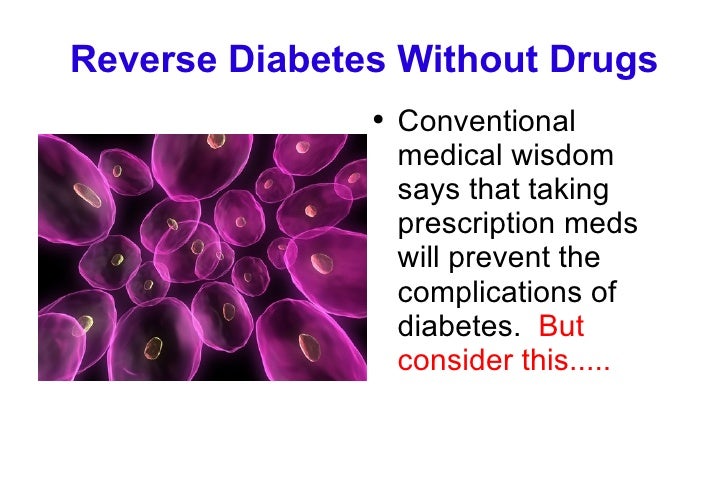 Reverse Diabetes Without Drugs

• Conventional medical wisdom says that taking prescription meds will prevent the complications of diabetes. But consider this.....